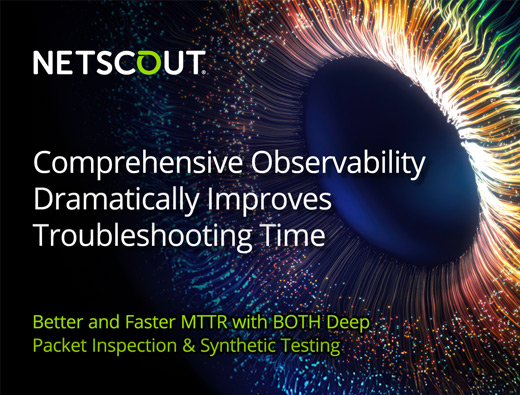 NETSCOUT.

Comprehensive Observability Dramatically Improves Troubleshooting Time

Better and Faster MTTR with BOTH Deep Packet Inspection & Synthetic Testing